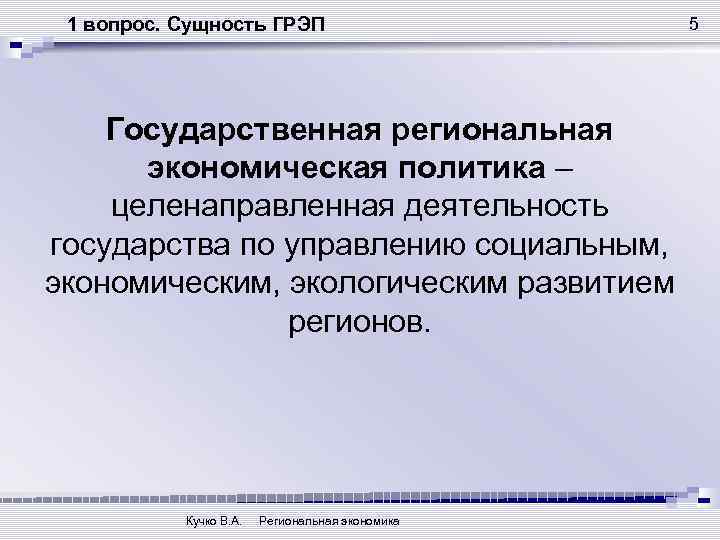 1 вопрос. Сущность ГРЭП

5

Государственная региональная экономическая политика – целенаправленная деятельность государства по управлению социальным, экономическим, экологическим развитием регионов.

Кучко В.А. Региональная экономика